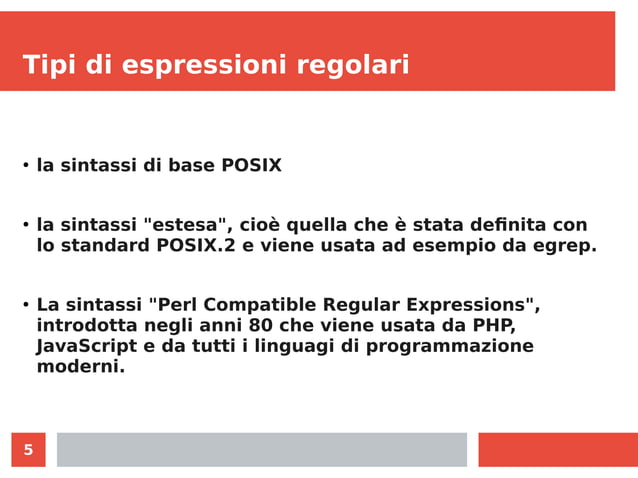 Tipi di espressioni regolari

• la sintassi di base POSIX

• la sintassi "estesa", cioè quella che è stata definita con lo standard POSIX.2 e viene usata ad esempio da egrep.

• La sintassi "Perl Compatible Regular Expressions", introdotta negli anni 80 che viene usata da PHP, JavaScript e da tutti i linguagi di programmazione moderni.

5